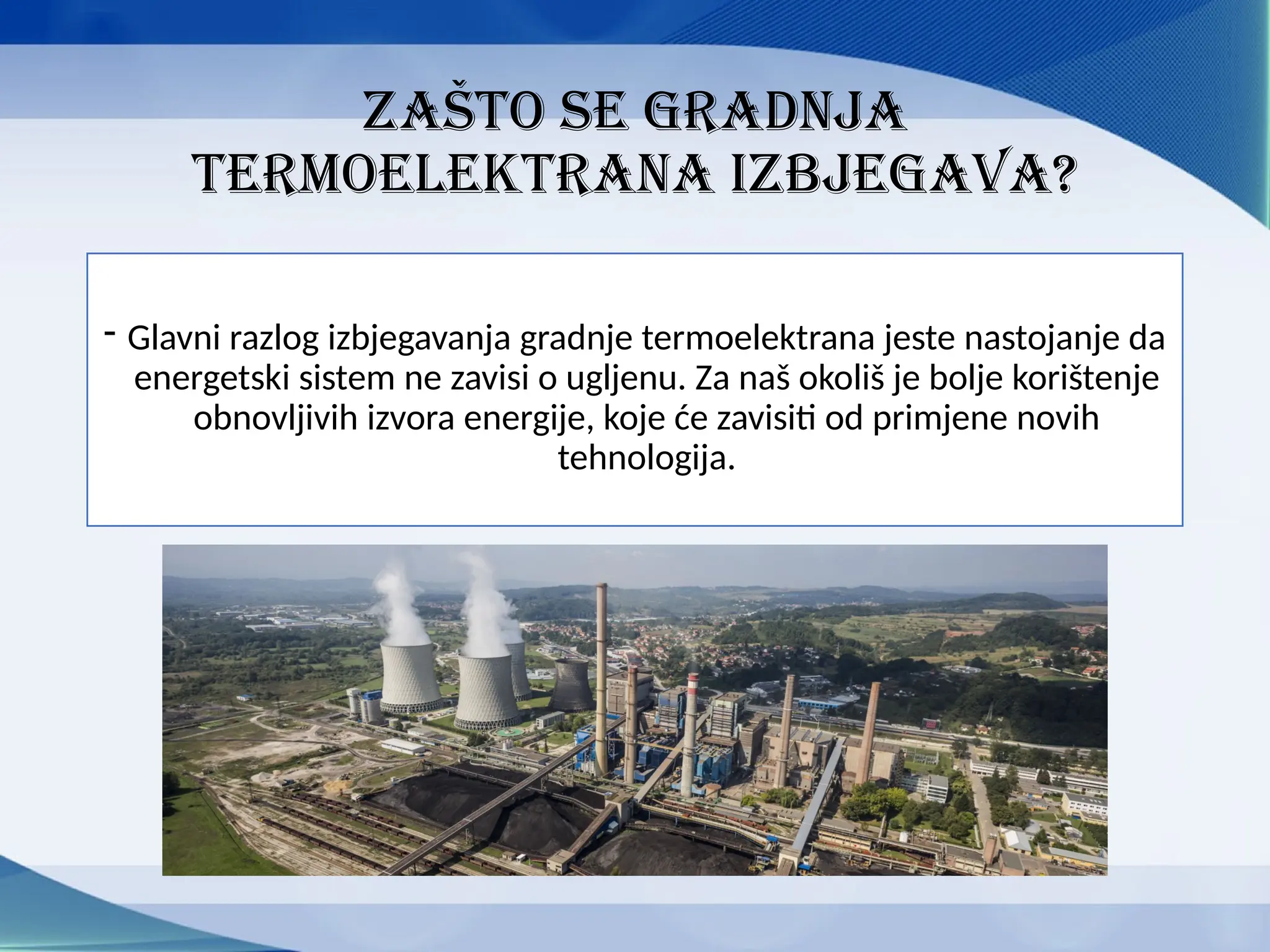 ZAŠTO SE GRADNJA TERMOELEKTRANA IZBJEGAVA?

- Glavni razlog izbjegavanja gradnje termoelektrana jeste nastojanje da energetski sistem ne zavisi o ugljenu. Za naš okoliš je bolje korištenje obnovljivih izvora energije, koje će zavisiti od primjene novih tehnologija.